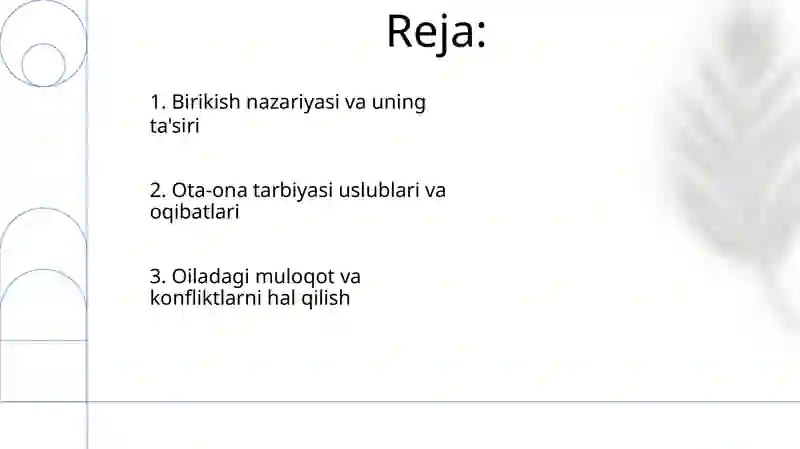 Reja:

1. Birikish nazariyasi va uning ta'siri

2. Ota-ona tarbiyasi uslublari va oqibatlari

3. Oiladagi muloqot va konfliktlarni hal qilish